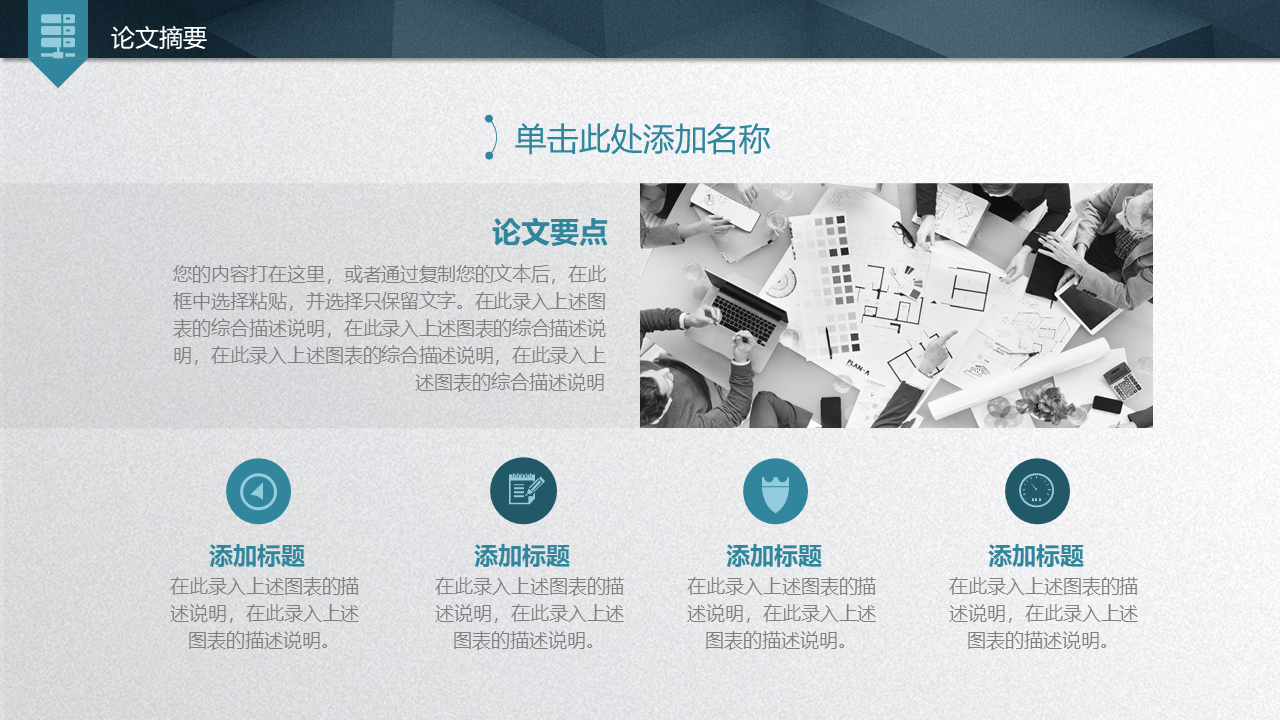 论文摘要

单击此处添加名称

论文要点

您的内容打在这里，或者通过复制您的文本后，在此框中选择粘贴，并选择只保留文字。在此录入上述图表的综合描述说明，在此录入上述图表的综合描述说明，在此录入上述图表的综合描述说明，在此录入上述图表的综合描述说明

添加标题
在此录入上述图表的描述说明，在此录入上述图表的描述说明。

添加标题
在此录入上述图表的描述说明，在此录入上述图表的描述说明。

添加标题
在此录入上述图表的描述说明，在此录入上述图表的描述说明。

添加标题
在此录入上述图表的描述说明，在此录入上述图表的描述说明。